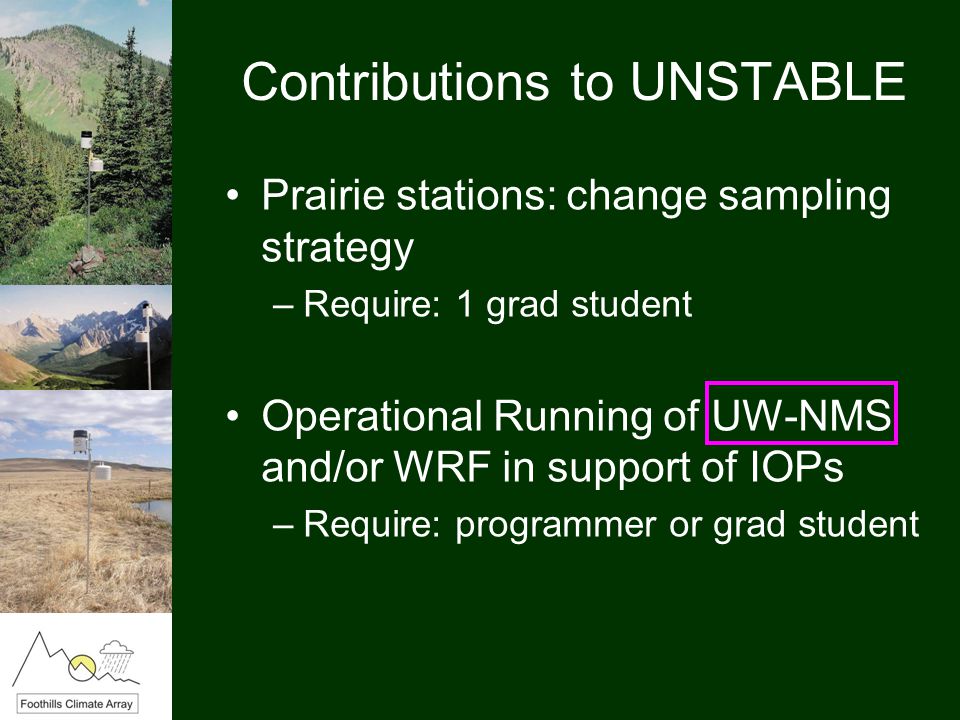 Contributions to UNSTABLE

• Prairie stations: change sampling strategy
– Require: 1 grad student

• Operational Running of UW-NMS and/or WRF in support of IOPs
– Require: programmer or grad student

Foothills Climate Array